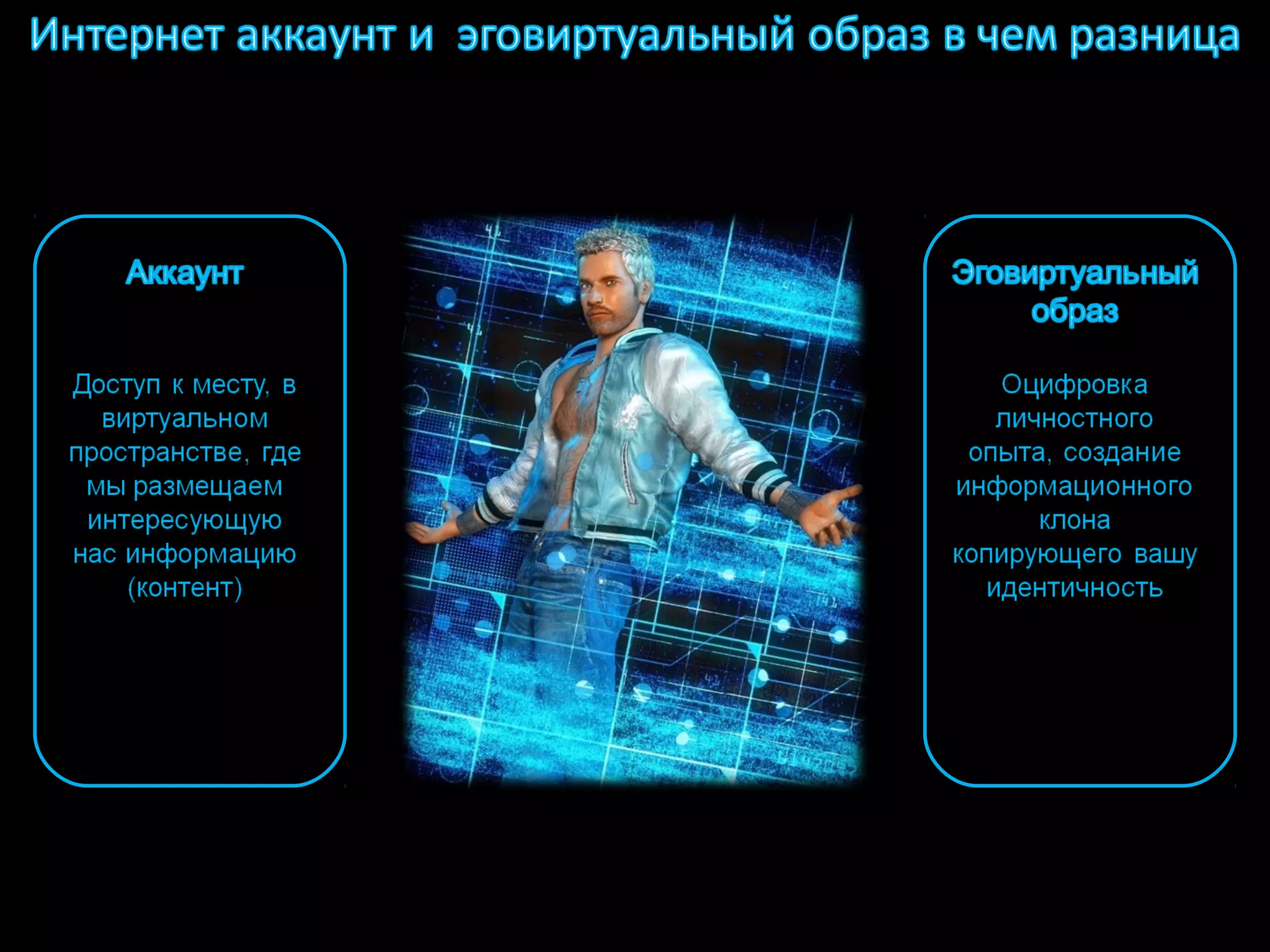 Интернет аккаунт и эговиртуальный образ в чем разница

Аккаунт

Доступ к месту, в виртуальном пространстве, где мы размещаем интересующую нас информацию (контент)

Эговиртуальный образ

Оцифровка личностного опыта, создание информационного клона копирующего вашу идентичность